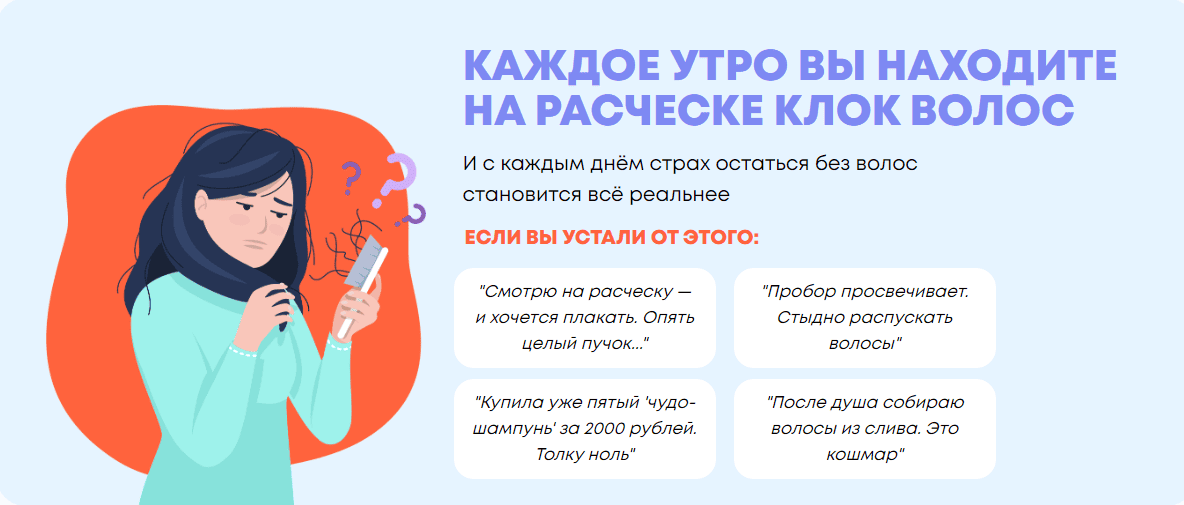 КАЖДОЕ УТРО ВЫ НАХОДИТЕ НА РАСЧЕСКЕ КЛОК ВОЛОС

И с каждым днём страх остаться без волос становится всё реальнее

ЕСЛИ ВЫ УСТАЛИ ОТ ЭТОГО:

"Смотрю на расческу — и хочется плакать. Опять целый пучок..."

"Пробор просвечивает. Стыдно распускать волосы"

"Купила уже пятый 'чудо-шампунь' за 2000 рублей. Толку ноль"

"После душа собираю волосы из слива. Это кошмар"